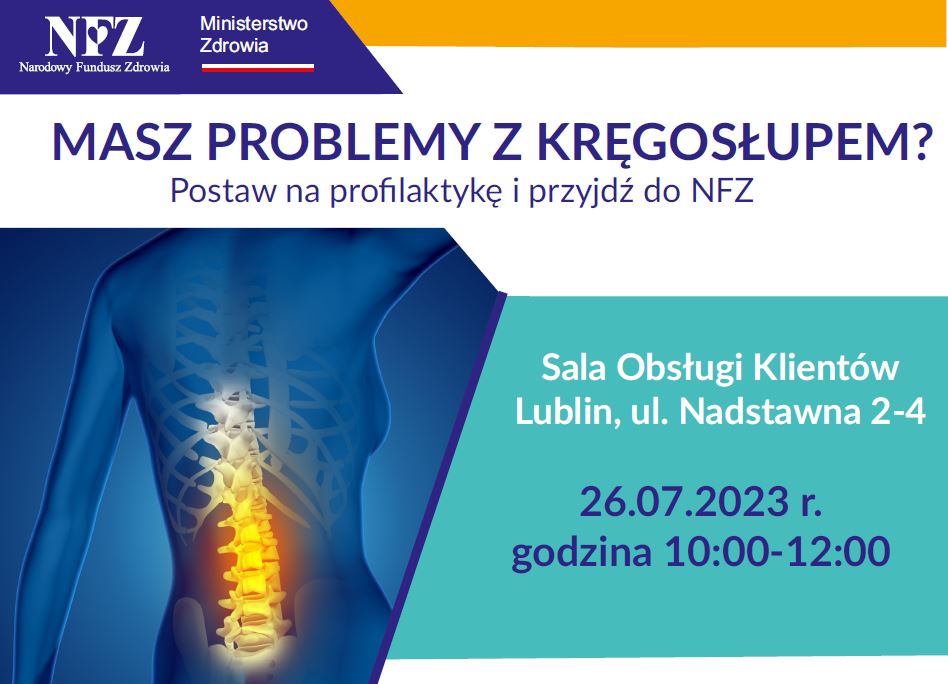 NFZ
Narodowy Fundusz Zdrowia

Ministerstwo
Zdrowia

MASZ PROBLEMY Z KRĘGOSŁUPEM?
Postaw na profilaktykę i przyjdź do NFZ

Sala Obsługi Klientów
Lublin, ul. Nadstawna 2-4

26.07.2023 r.
godzina 10:00-12:00